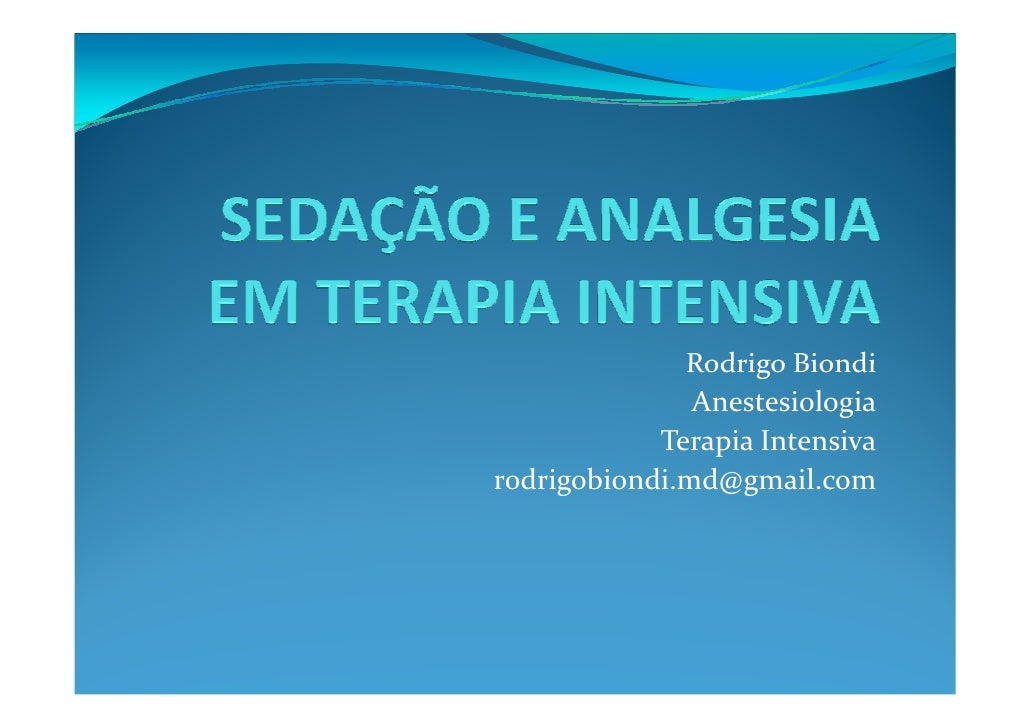 SEDAÇÃO E ANALGESIA EM TERAPIA INTENSIVA

Rodrigo Biondi
Anestesiologia
Terapia Intensiva
rodrigobiondi.md@gmail.com